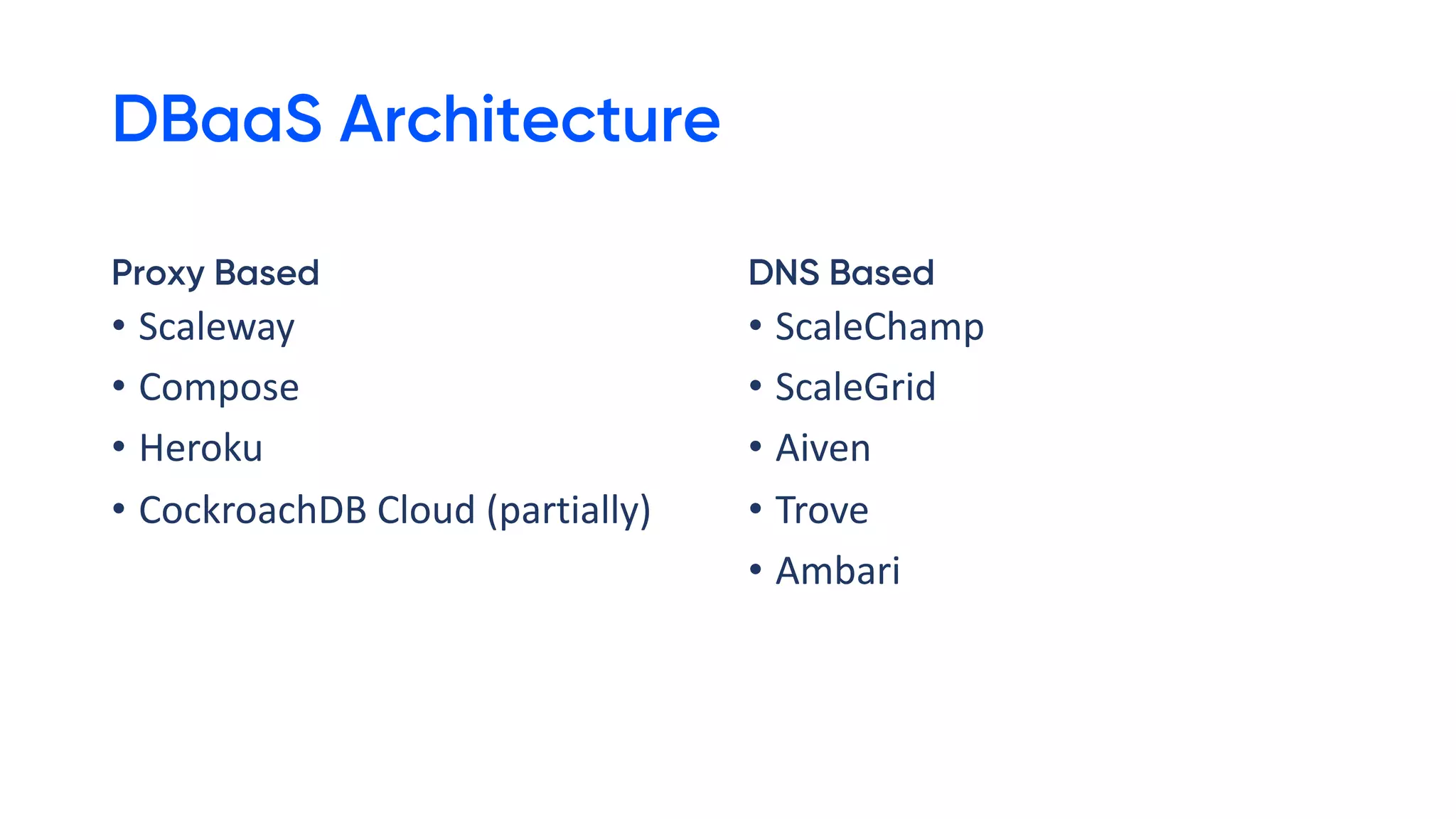 DBaaS Architecture

Proxy Based
• Scaleway
• Compose
• Heroku
• CockroachDB Cloud (partially)

DNS Based
• ScaleChamp
• ScaleGrid
• Aiven
• Trove
• Ambari